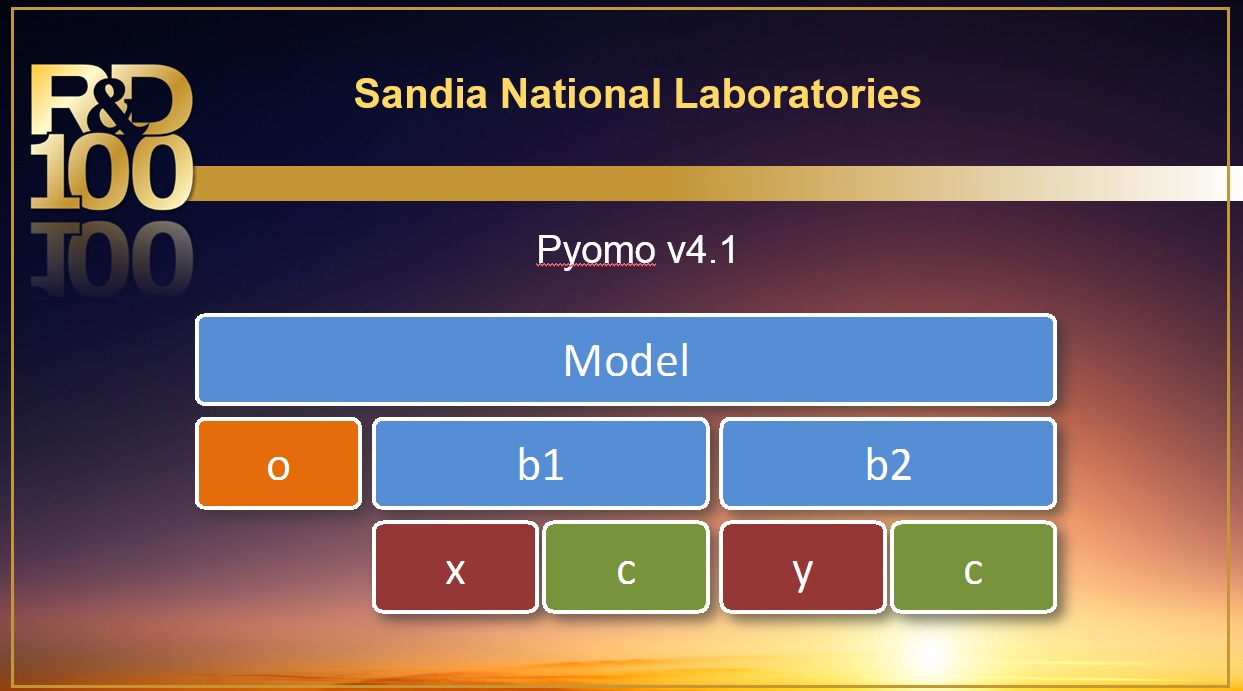 R&D
100

Sandia National Laboratories

Pyomo v4.1

Model

o

b1

b2

x

c

y

c